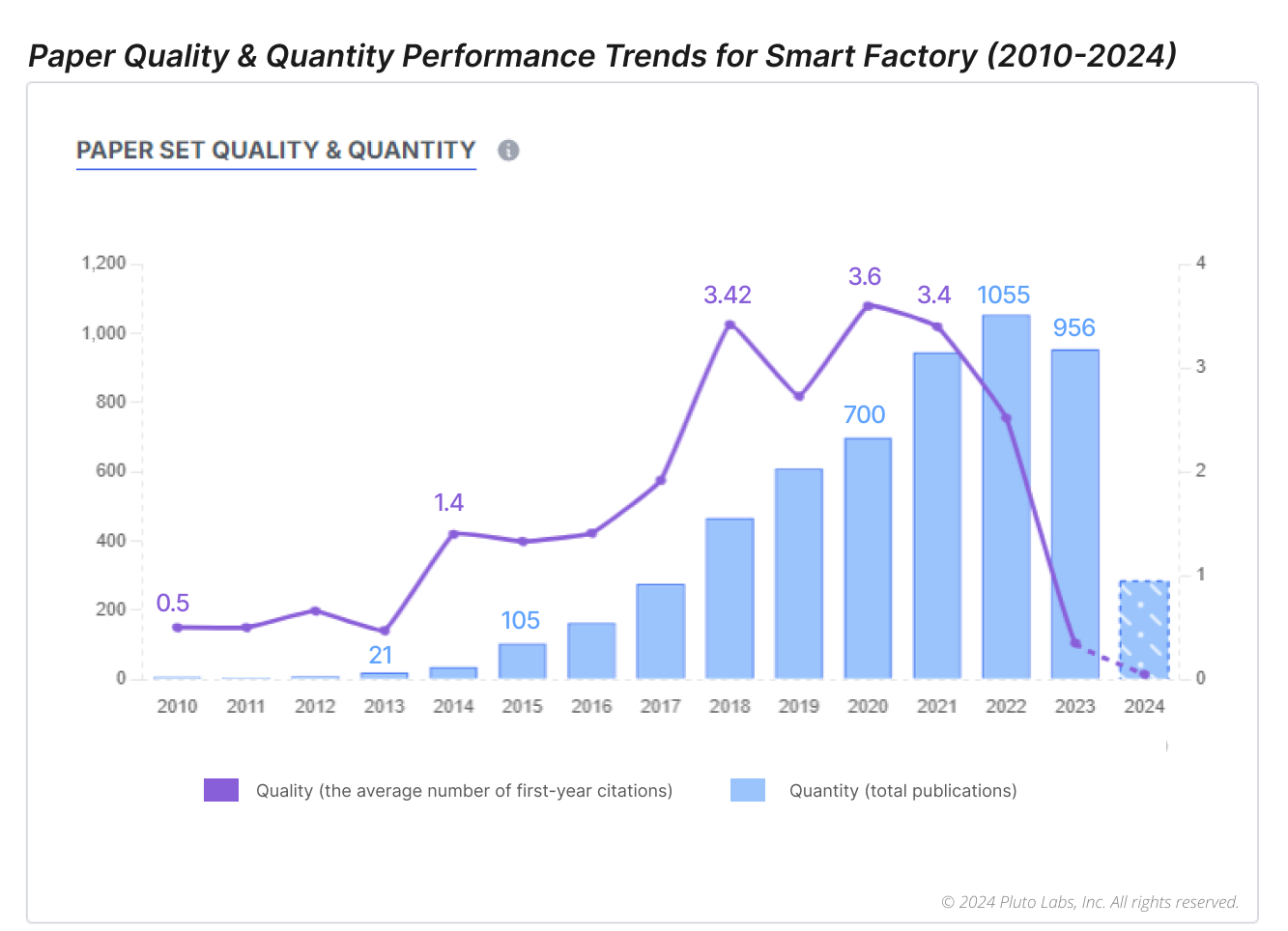 Paper Quality & Quantity Performance Trends for Smart Factory (2010-2024)

PAPER SET QUALITY & QUANTITY

1,200
1,000
800
600
400
200
0

4
3
2
1
0

0.5
21
1.4
105
3.42
700
3.6
3.4
1055
956

2010 2011 2012 2013 2014 2015 2016 2017 2018 2019 2020 2021 2022 2023 2024

Quality (the average number of first-year citations)
Quantity (total publications)

© 2024 Pluto Labs, Inc. All rights reserved.